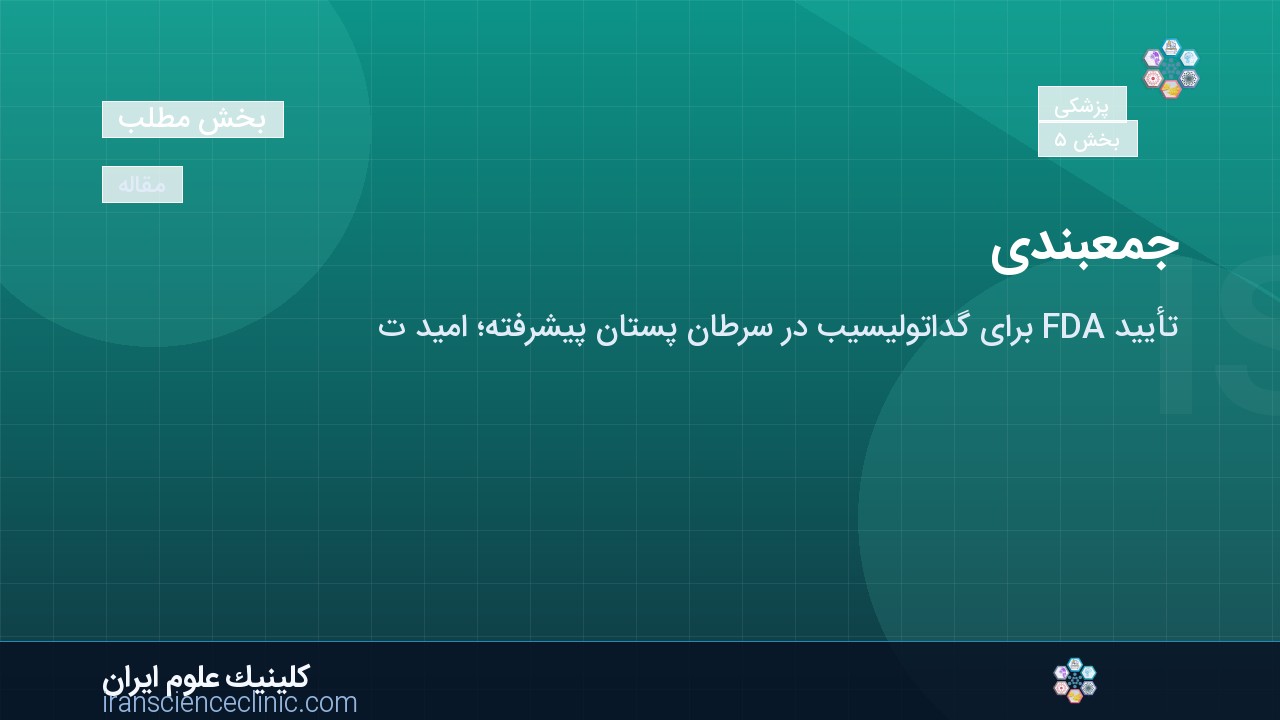 پزشکی
بخش ۵

بخش مطلب

مقاله

جمعبندی

تأیید FDA برای گداتولیسیب در سرطان پستان پیشرفته؛ امید ت

کلینیك علوم ایران
iranscienceclinic.com